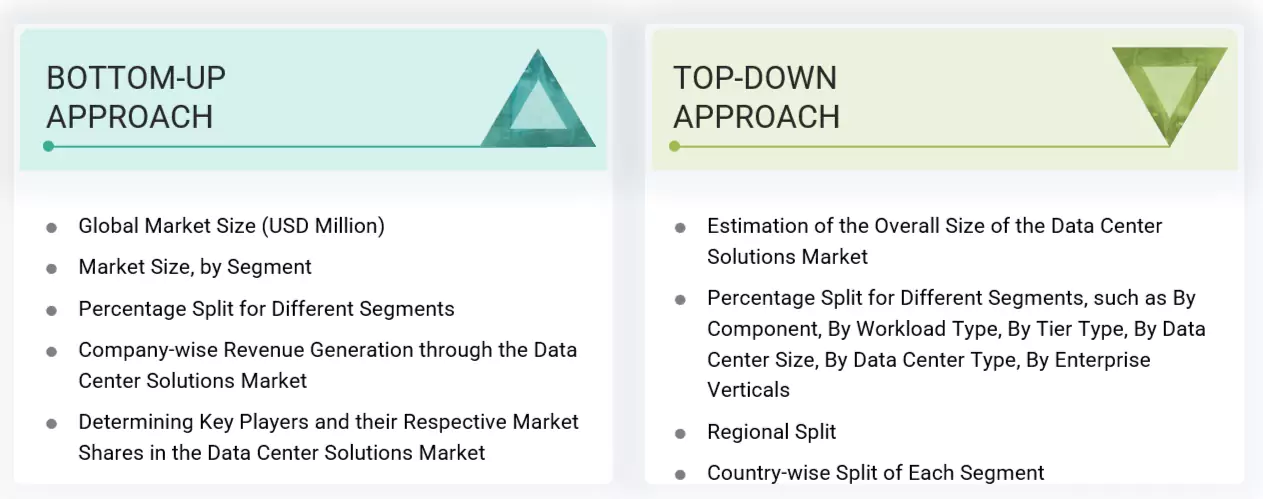 BOTTOM-UP APPROACH

- Global Market Size (USD Million)
- Market Size, by Segment
- Percentage Split for Different Segments
- Company-wise Revenue Generation through the Data Center Solutions Market
- Determining Key Players and their Respective Market Shares in the Data Center Solutions Market

TOP-DOWN APPROACH

- Estimation of the Overall Size of the Data Center Solutions Market
- Percentage Split for Different Segments, such as By Component, By Workload Type, By Tier Type, By Data Center Size, By Data Center Type, By Enterprise Verticals
- Regional Split
- Country-wise Split of Each Segment